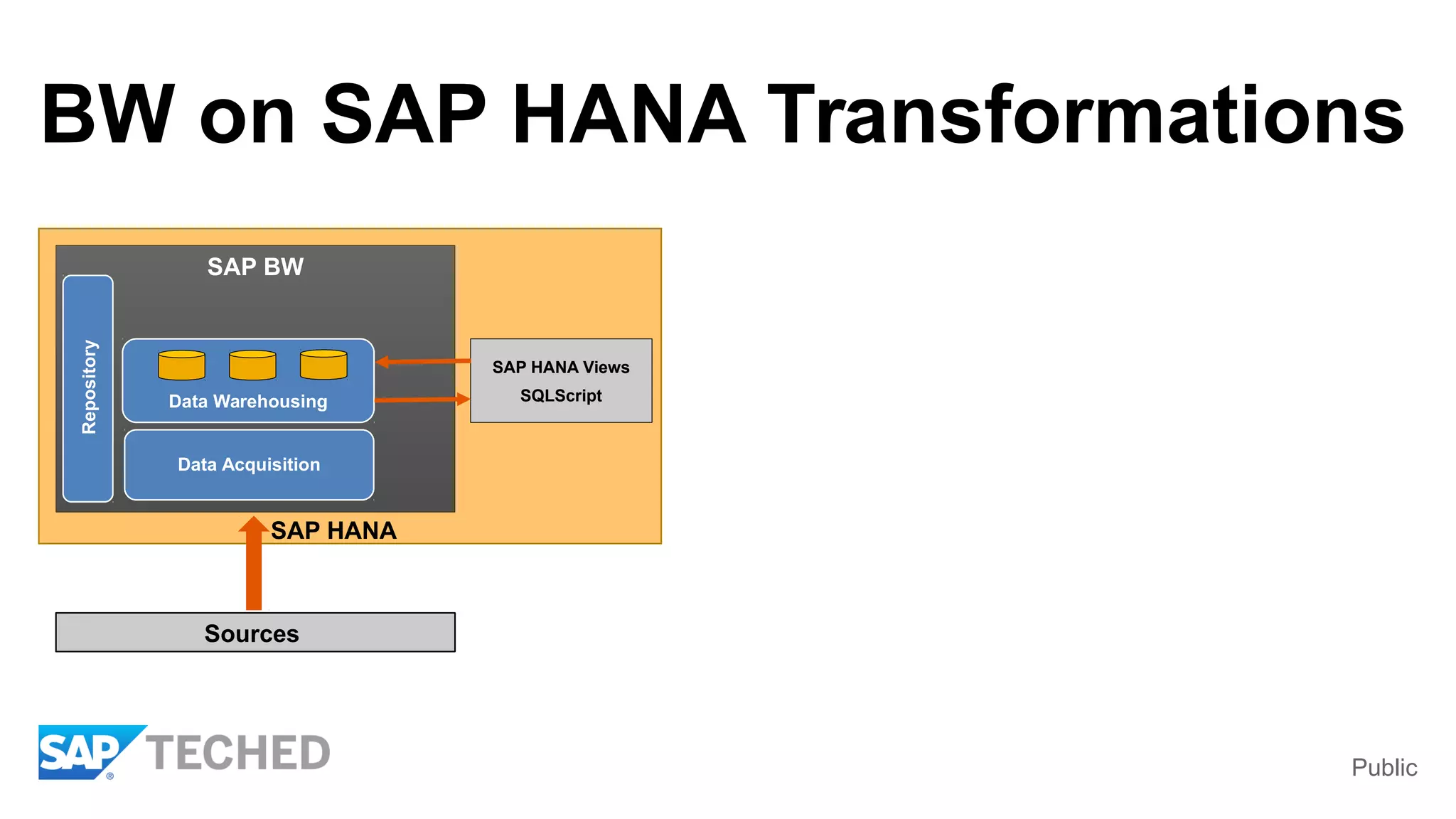 BW on SAP HANA Transformations

SAP BW

Repository

Data Warehousing

Data Acquisition

SAP HANA Views
SQLScript

SAP HANA

Sources

SAP® TECHED

Public